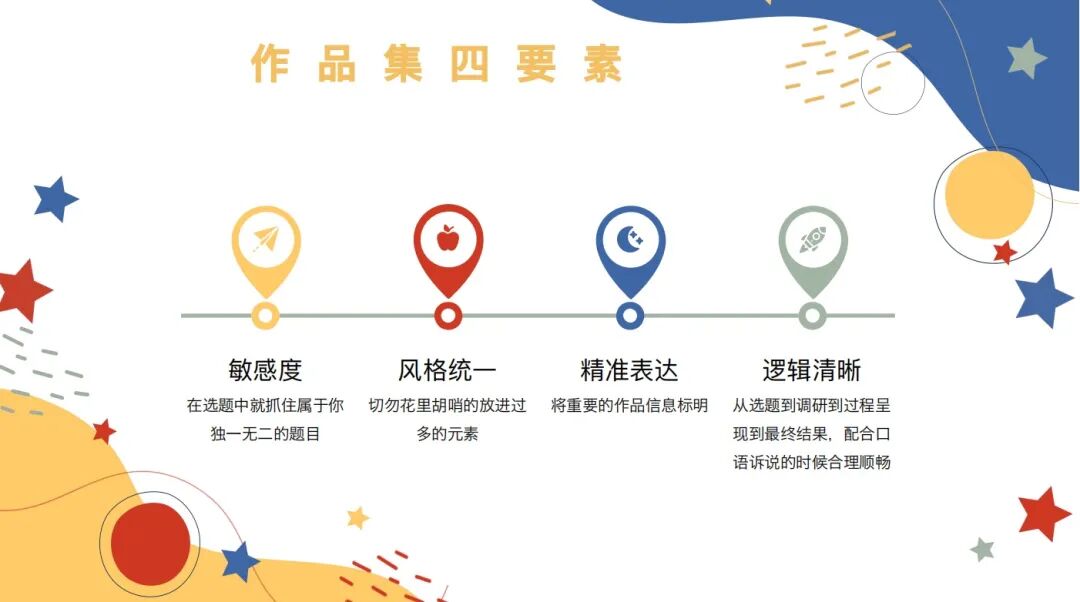 作品集四要素

敏感度
在选题中就抓住属于你独一无二的题目

风格统一
切勿花里胡哨的放进过多的元素

精准表达
将重要的作品信息标明

逻辑清晰
从选题到调研到过程呈现到最终结果，配合口语诉说的时候合理顺畅